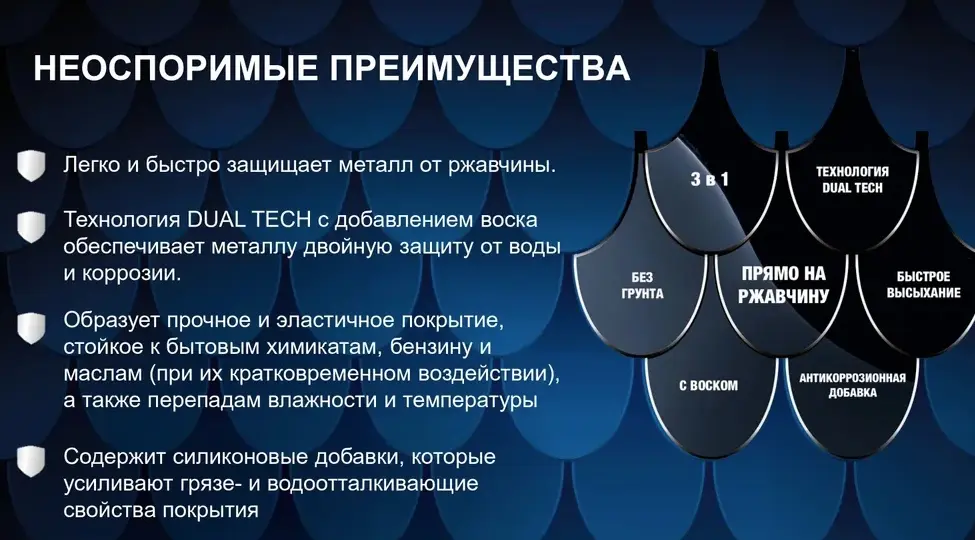 НЕОСПОРИМЫЕ ПРЕИМУЩЕСТВА

Легко и быстро защищает металл от ржавчины.

Технология DUAL TECH с добавлением воска обеспечивает металлу двойную защиту от воды и коррозии.

Образует прочное и эластичное покрытие, стойкое к бытовым химикатам, бензину и маслам (при их кратковременном воздействии), а также перепадам влажности и температуры

Содержит силиконовые добавки, которые усиливают грязе- и водоотталкивающие свойства покрытия

3 в 1

ТЕХНОЛОГИЯ DUAL TECH

БЕЗ ГРУНТА

ПРЯМО НА РЖАВЧИНУ

БЫСТРОЕ ВЫСЫХАНИЕ

С ВОСКОМ

АНТИКОРРОЗИОННАЯ ДОБАВКА